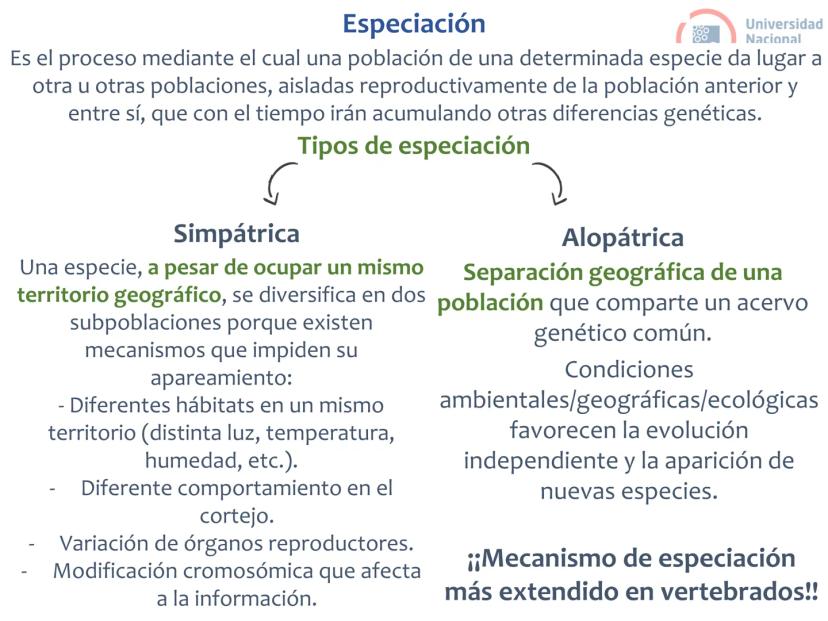 Especiación

Universidad Nacional

Es el proceso mediante el cual una población de una determinada especie da lugar a otra u otras poblaciones, aisladas reproductivamente de la población anterior y entre sí, que con el tiempo irán acumulando otras diferencias genéticas.

Tipos de especiación

Simpátrica

Una especie, a pesar de ocupar un mismo territorio geográfico, se diversifica en dos subpoblaciones porque existen mecanismos que impiden su apareamiento:
- Diferentes hábitats en un mismo territorio (distinta luz, temperatura, humedad, etc.).
- Diferente comportamiento en el cortejo.
- Variación de órganos reproductores.
- Modificación cromosómica que afecta a la información.

Alopátrica

Separación geográfica de una población que comparte un acervo genético común.

Condiciones ambientales/geográficas/ecológicas favorecen la evolución independiente y la aparición de nuevas especies.

¡¡Mecanismo de especiación más extendido en vertebrados!!